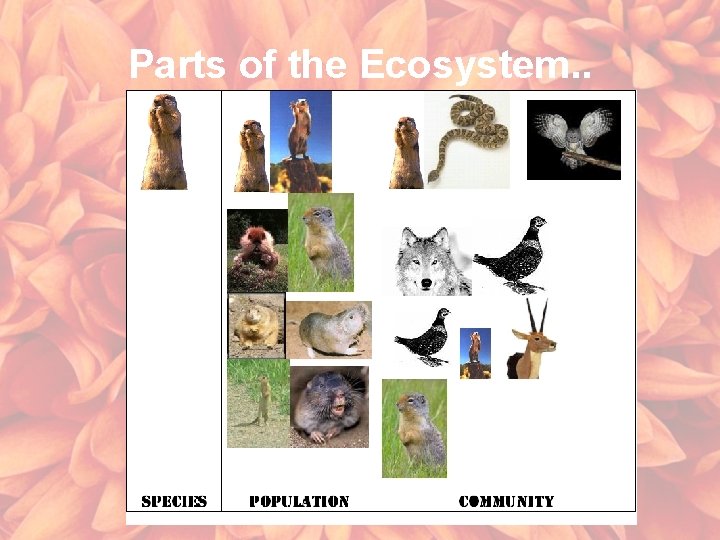 Parts of the Ecosystem..

SPECIES

POPULATION

COMMUNITY